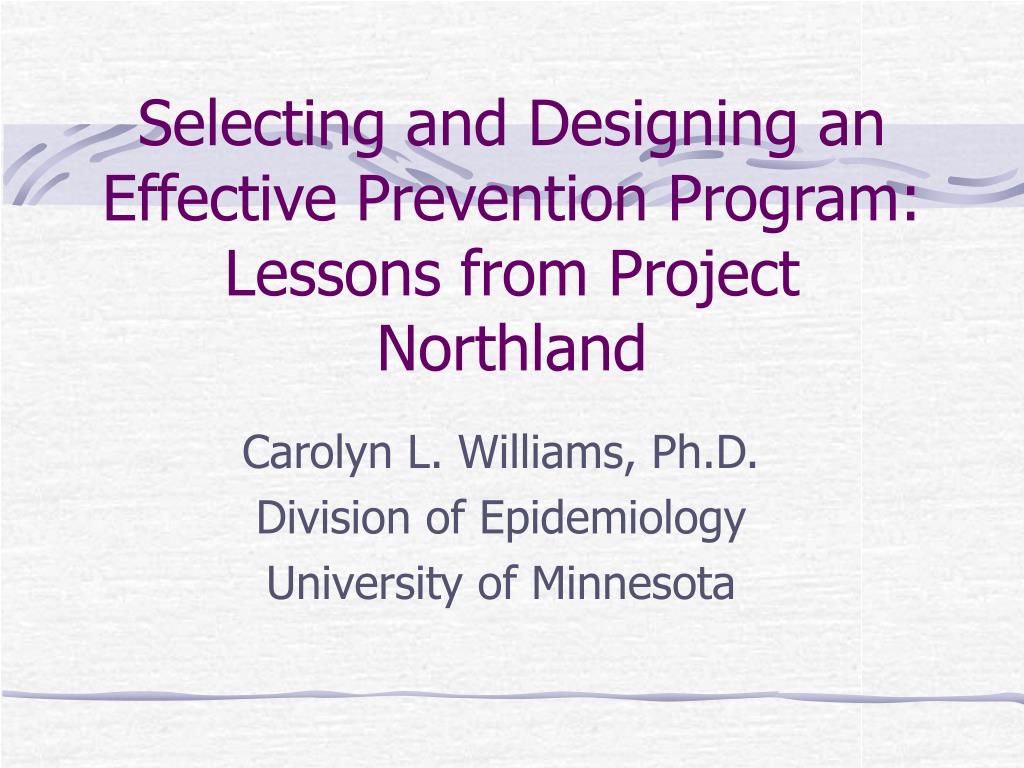 Selecting and Designing an Effective Prevention Program: Lessons from Project Northland

Carolyn L. Williams, Ph.D.
Division of Epidemiology
University of Minnesota